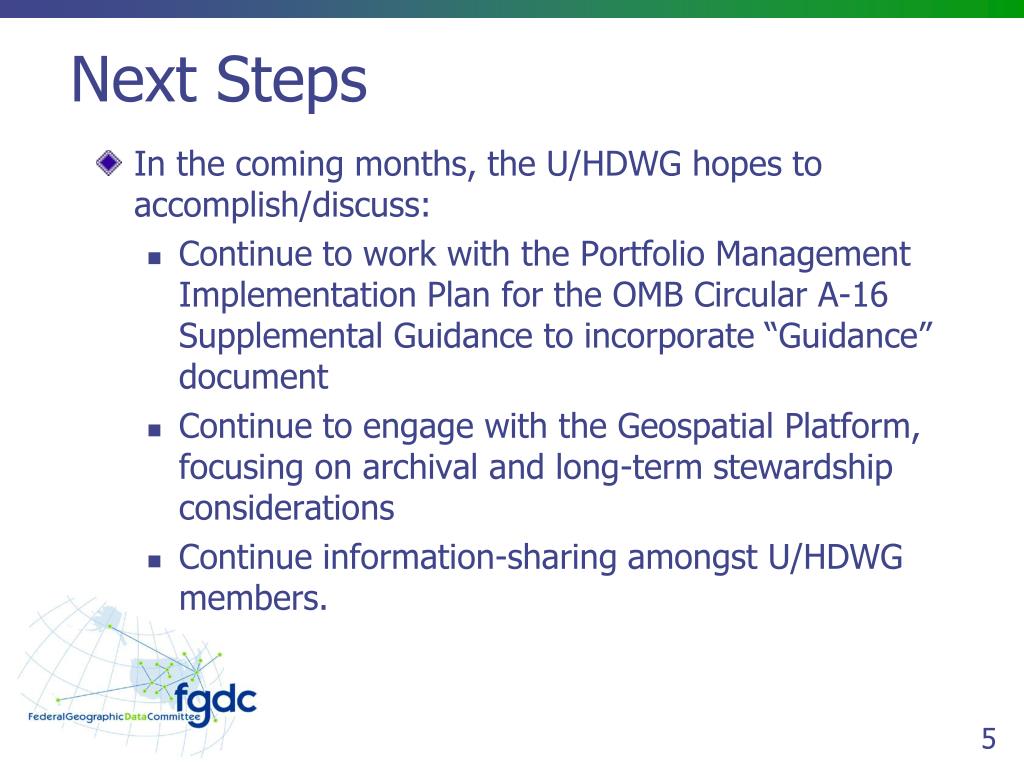 Next Steps

In the coming months, the U/HDWG hopes to accomplish/discuss:

Continue to work with the Portfolio Management Implementation Plan for the OMB Circular A-16 Supplemental Guidance to incorporate “Guidance” document

Continue to engage with the Geospatial Platform, focusing on archival and long-term stewardship considerations

Continue information-sharing amongst U/HDWG members.

fgdc
FederalGeographicDataCommittee

5